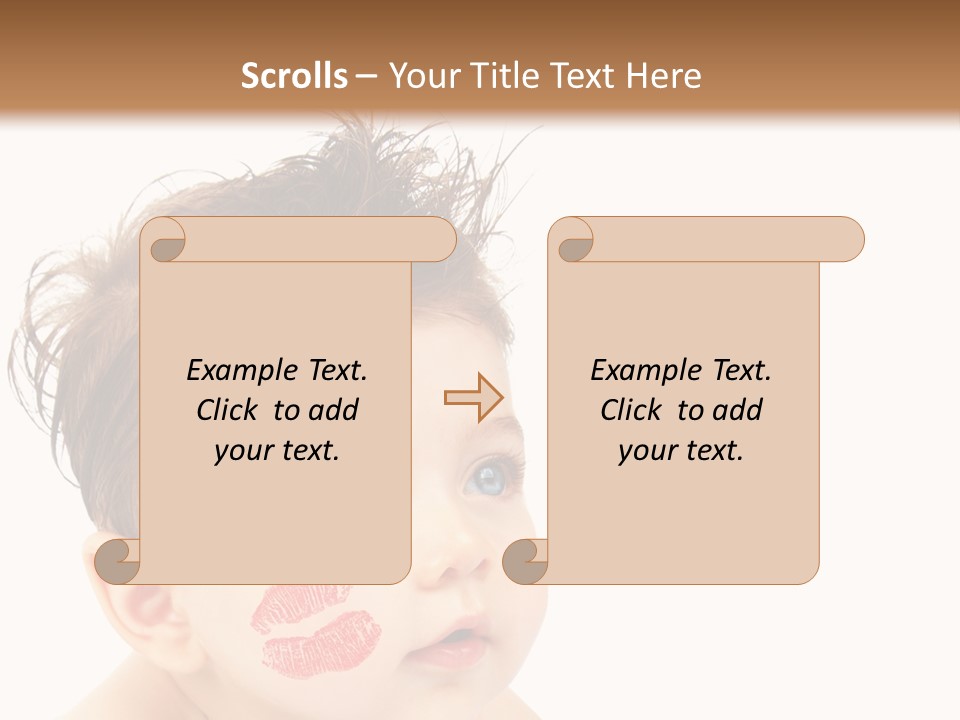 Scrolls – Your Title Text Here

Example Text. Click to add your text.

Example Text. Click to add your text.